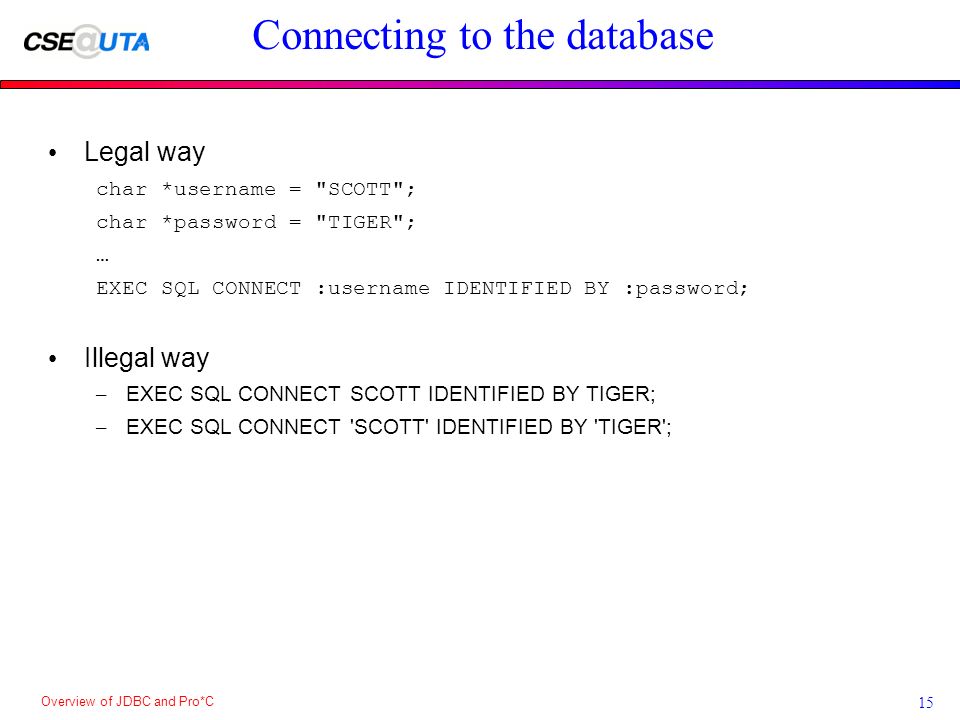 CSE@UTA

Connecting to the database

• Legal way

char *username = "SCOTT";
char *password = "TIGER";
…
EXEC SQL CONNECT :username IDENTIFIED BY :password;

• Illegal way

– EXEC SQL CONNECT SCOTT IDENTIFIED BY TIGER;
– EXEC SQL CONNECT 'SCOTT' IDENTIFIED BY 'TIGER';

Overview of JDBC and Pro*C

15